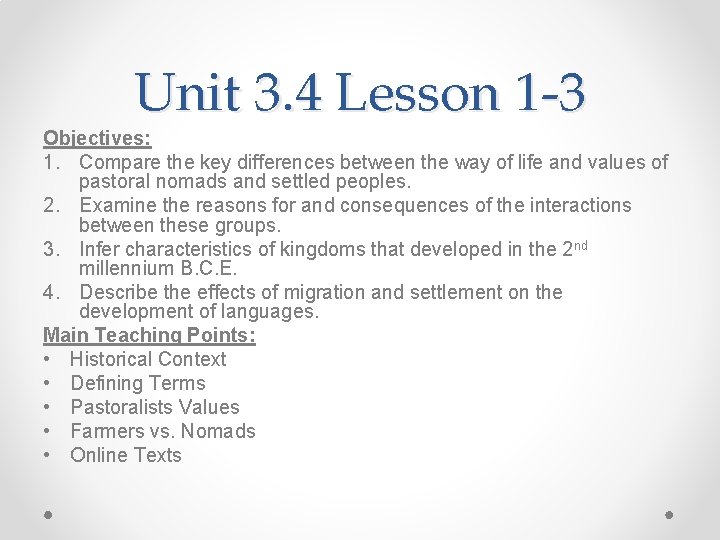 Unit 3.4 Lesson 1-3

Objectives:
1. Compare the key differences between the way of life and values of pastoral nomads and settled peoples.
2. Examine the reasons for and consequences of the interactions between these groups.
3. Infer characteristics of kingdoms that developed in the 2$^{nd}$ millennium B.C.E.
4. Describe the effects of migration and settlement on the development of languages.

Main Teaching Points:
• Historical Context
• Defining Terms
• Pastoralists Values
• Farmers vs. Nomads
• Online Texts